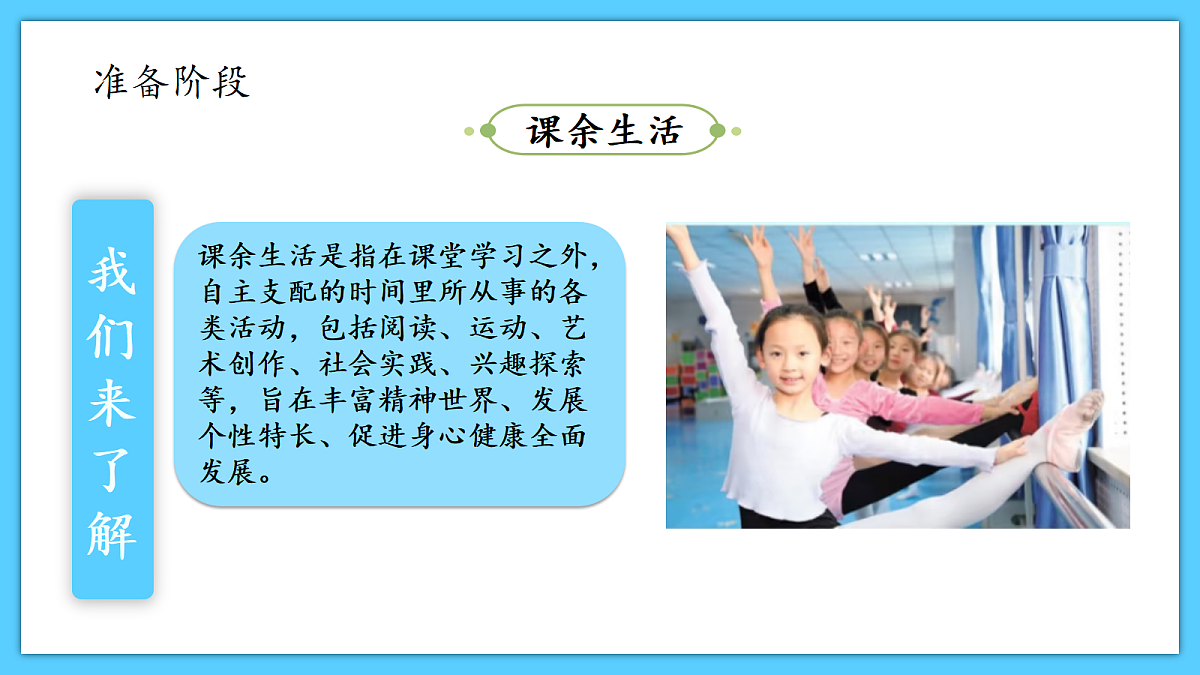 准备阶段

课余生活

我们来了解

课余生活是指在课堂学习之外，自主支配的时间里所从事的各类活动，包括阅读、运动、艺术创作、社会实践、兴趣探索等，旨在丰富精神世界、发展个性特长、促进身心健康全面发展。